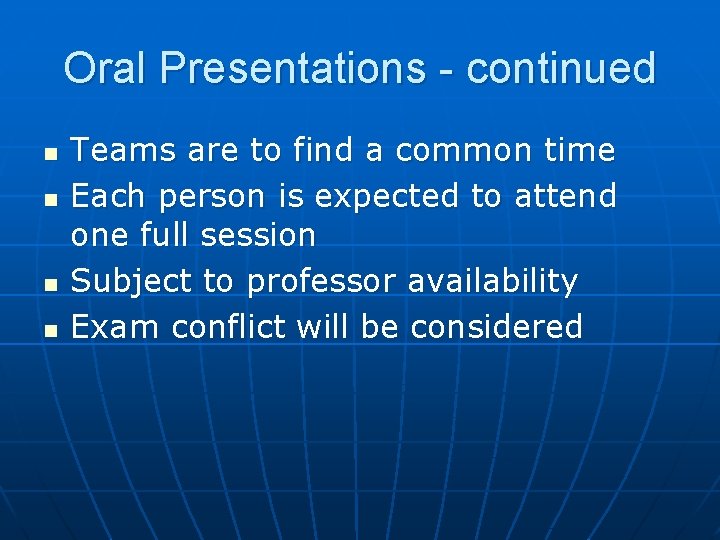 Oral Presentations - continued

- Teams are to find a common time
- Each person is expected to attend one full session
- Subject to professor availability
- Exam conflict will be considered